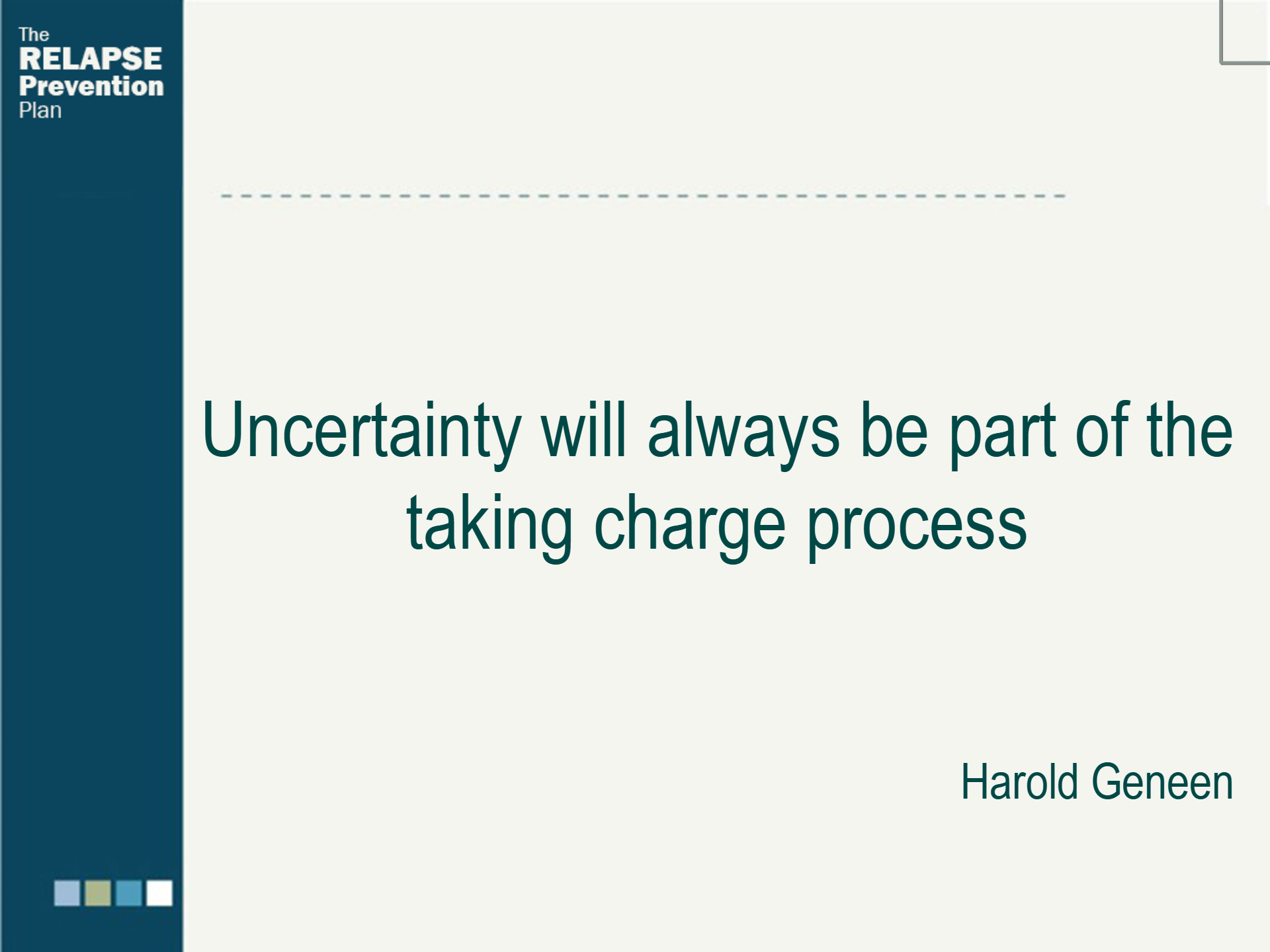 The
RELAPSE
Prevention
Plan

Uncertainty will always be part of the taking charge process

Harold Geneen